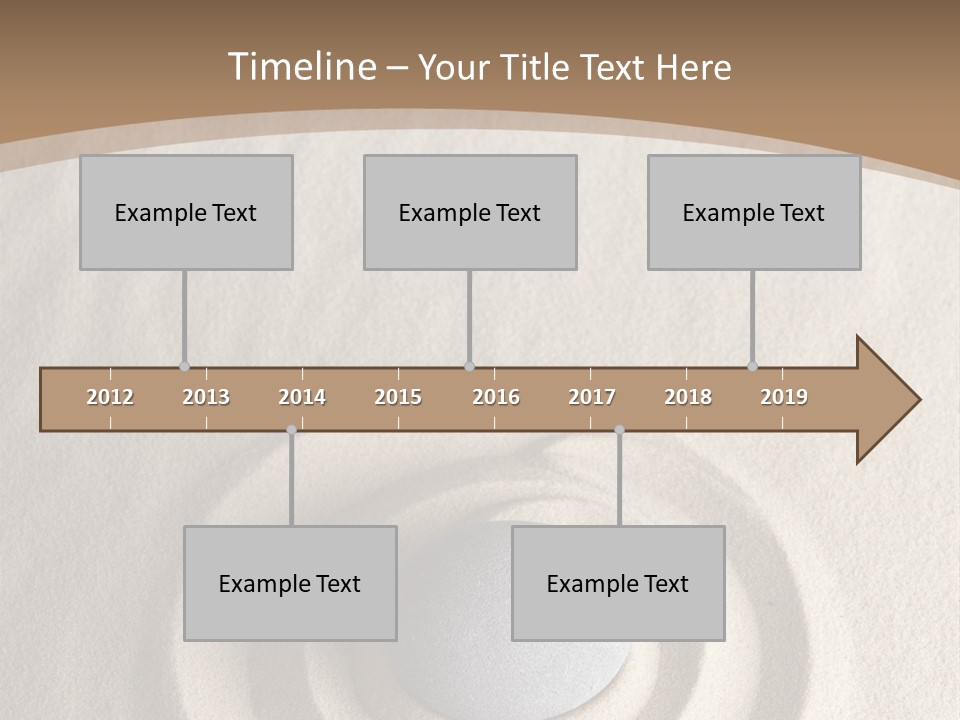 Timeline – Your Title Text Here

Example Text

Example Text

Example Text

2012 2013 2014 2015 2016 2017 2018 2019

Example Text

Example Text